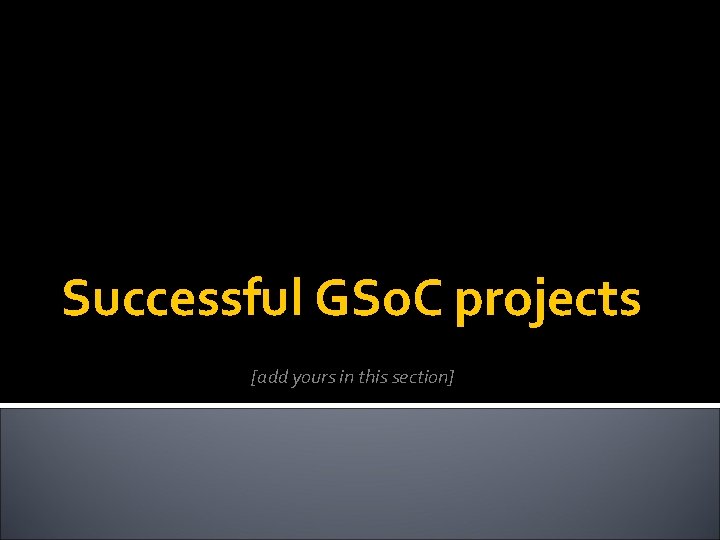 Successful GSoC projects

[add yours in this section]